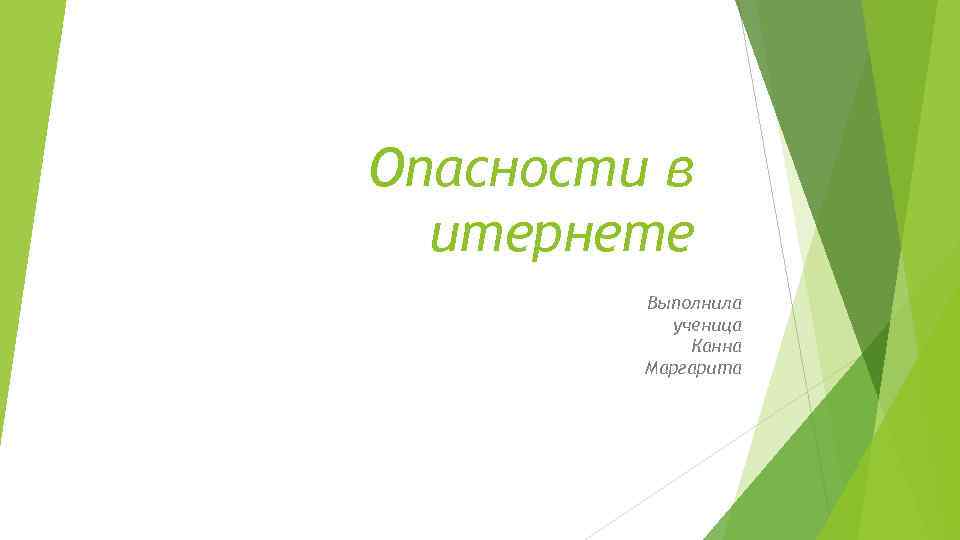 Опасности в итернете

Выполнила ученица Канна Маргарита